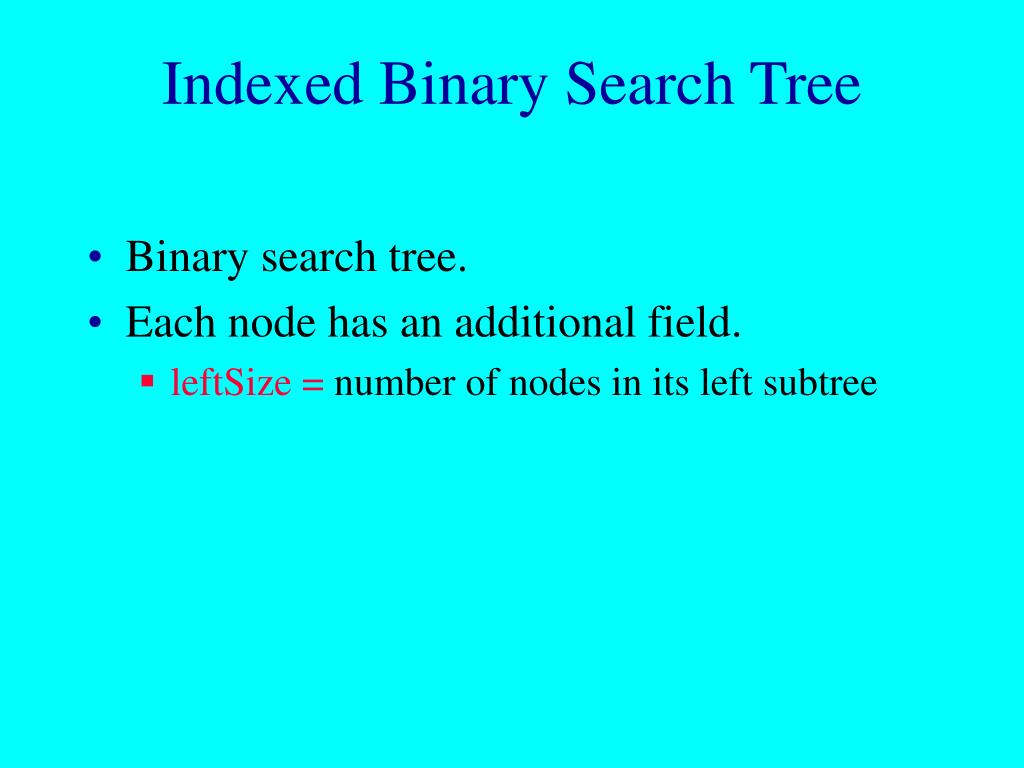 Indexed Binary Search Tree

• Binary search tree.
• Each node has an additional field.
  ▪ leftSize = number of nodes in its left subtree